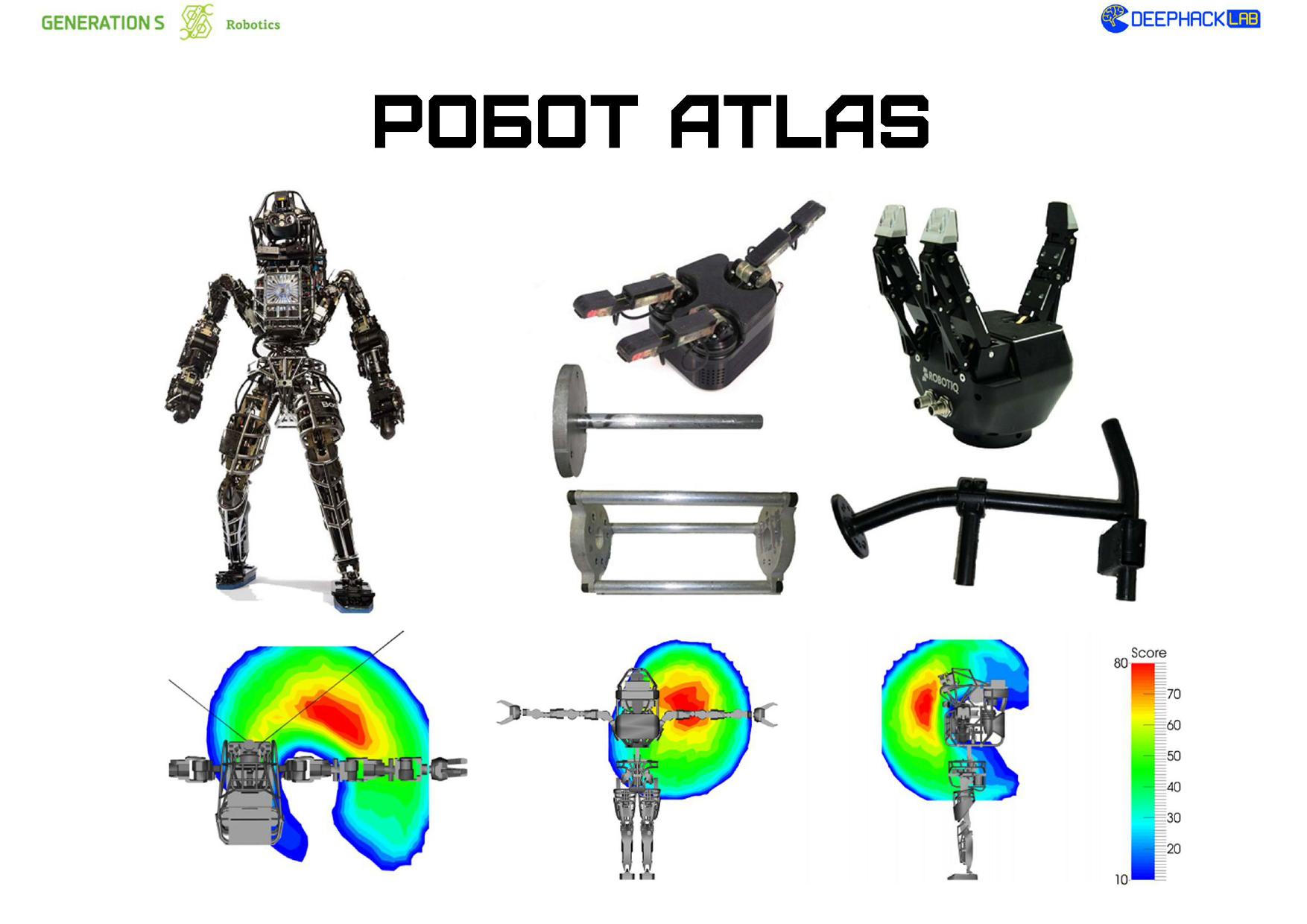 GENERATION S Robotics

DEEPHACK LAB

РОБОТ ATLAS

ROBOTIQ

Score
80
70
60
50
40
30
20
10